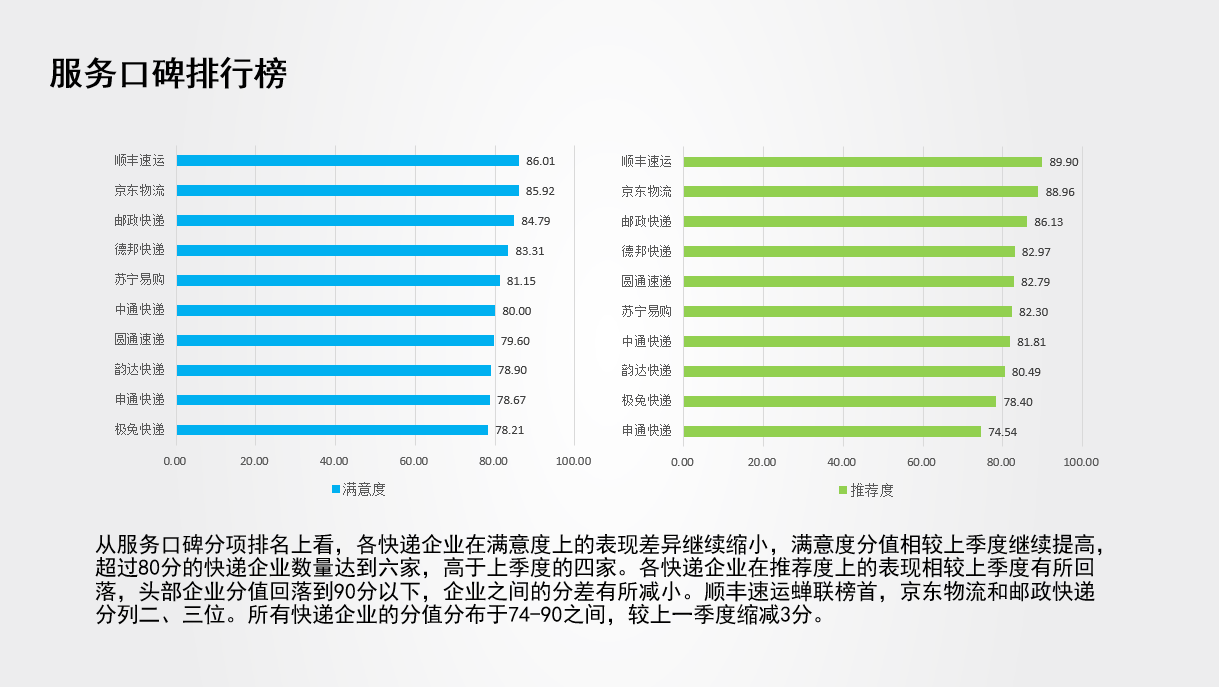 服务口碑排行榜

顺丰速运 86.01
京东物流 85.92
邮政快递 84.79
德邦快递 83.31
苏宁易购 81.15
中通快递 80.00
圆通速递 79.60
韵达快递 78.90
申通快递 78.67
极兔快递 78.21

0.00 20.00 40.00 60.00 80.00 100.00

满意度

顺丰速运 89.90
京东物流 88.96
邮政快递 86.13
德邦快递 82.97
圆通速递 82.79
苏宁易购 82.30
中通快递 81.81
韵达快递 80.49
极兔快递 78.40
申通快递 74.54

0.00 20.00 40.00 60.00 80.00 100.00

推荐度

从服务口碑分项排名上看，各快递企业在满意度上的表现差异继续缩小，满意度分值相较上季度继续提高，超过80分的快递企业数量达到六家，高于上季度的四家。各快递企业在推荐度上的表现相较上季度有所回落，头部企业分值回落到90分以下，企业之间的分差有所减小。顺丰速运蝉联榜首，京东物流和邮政快递分列二、三位。所有快递企业的分值分布于74-90之间，较上一季度缩减3分。